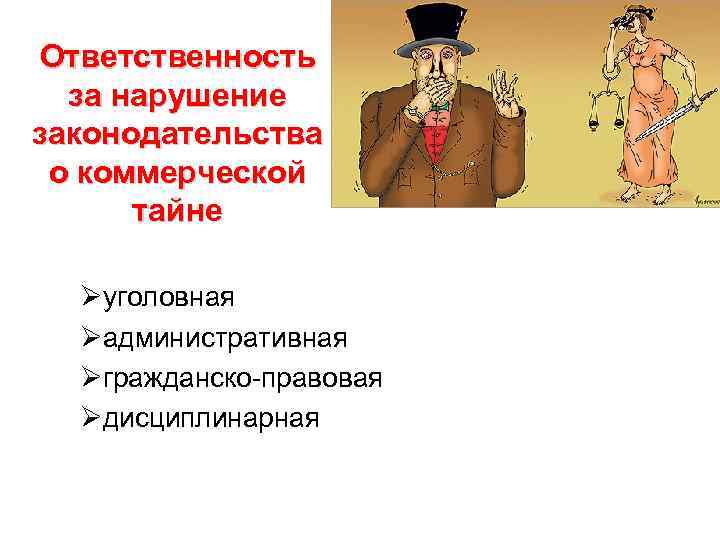 Ответственность за нарушение законодательства о коммерческой тайне

➢уголовная
➢административная
➢гражданско-правовая
➢дисциплинарная